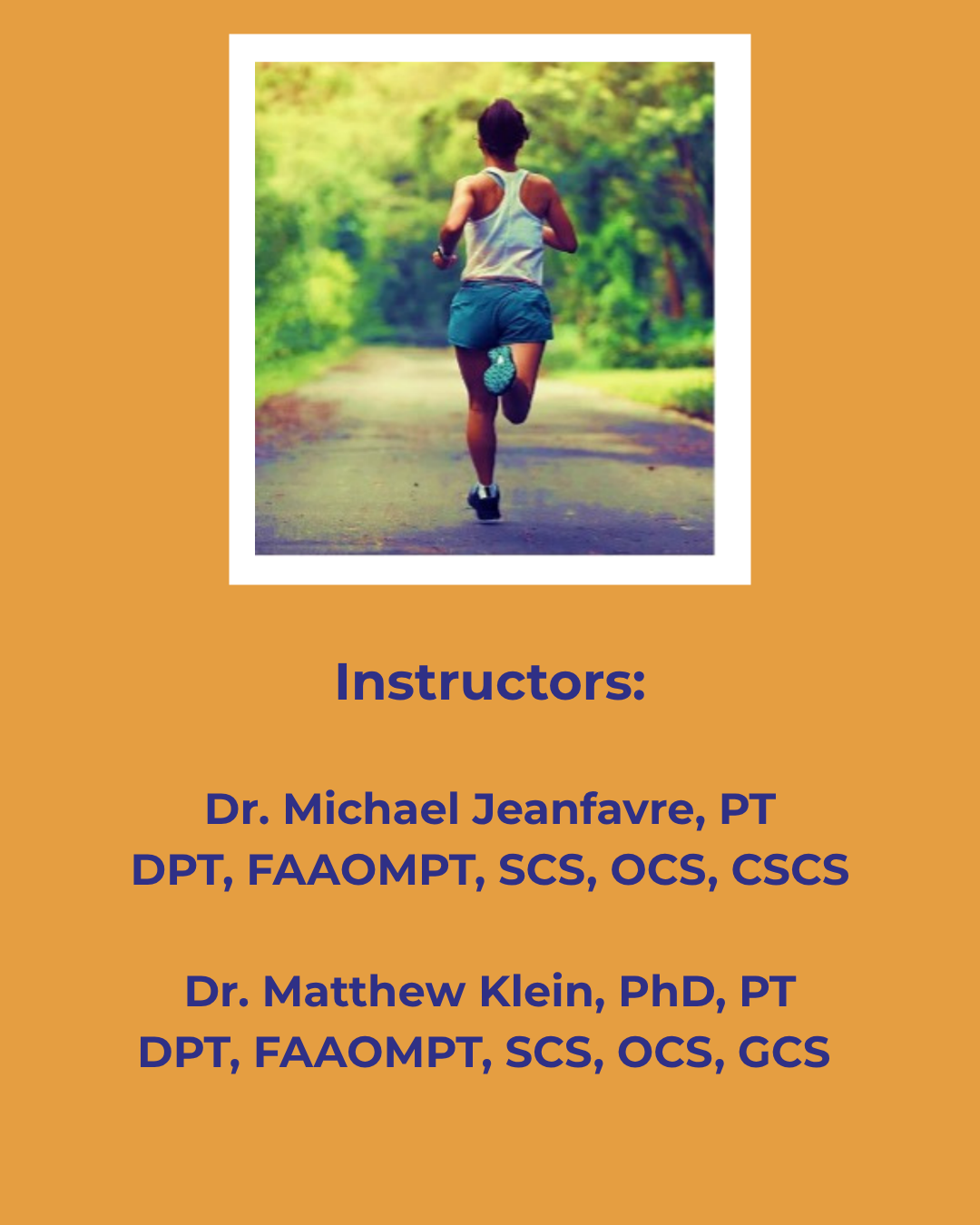 Instructors:

Dr. Michael Jeanfavre, PT
DPT, FAAOMPT, SCS, OCS, CSCS

Dr. Matthew Klein, PhD, PT
DPT, FAAOMPT, SCS, OCS, GCS